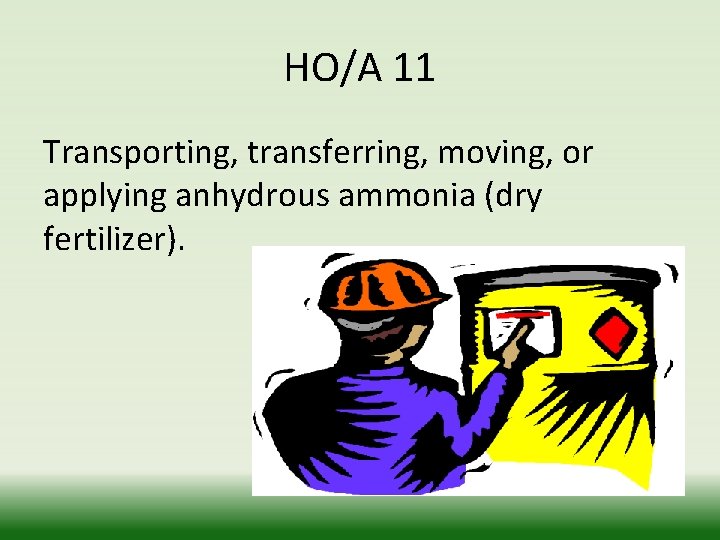 HO/A 11

Transporting, transferring, moving, or applying anhydrous ammonia (dry fertilizer).